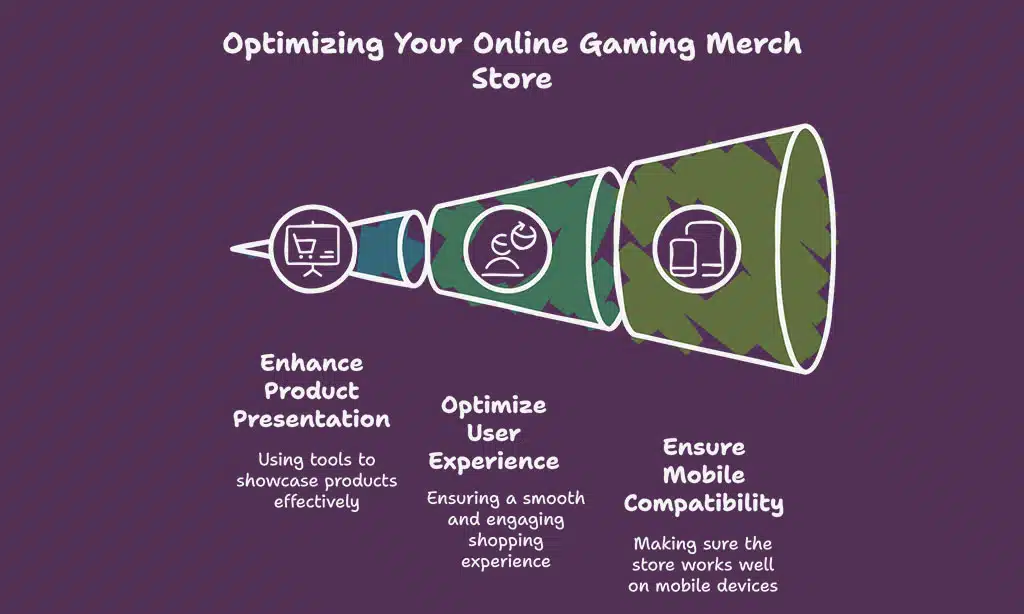 Optimizing Your Online Gaming Merch Store

Enhance Product Presentation

Using tools to showcase products effectively

Optimize User Experience

Ensuring a smooth and engaging shopping experience

Ensure Mobile Compatibility

Making sure the store works well on mobile devices